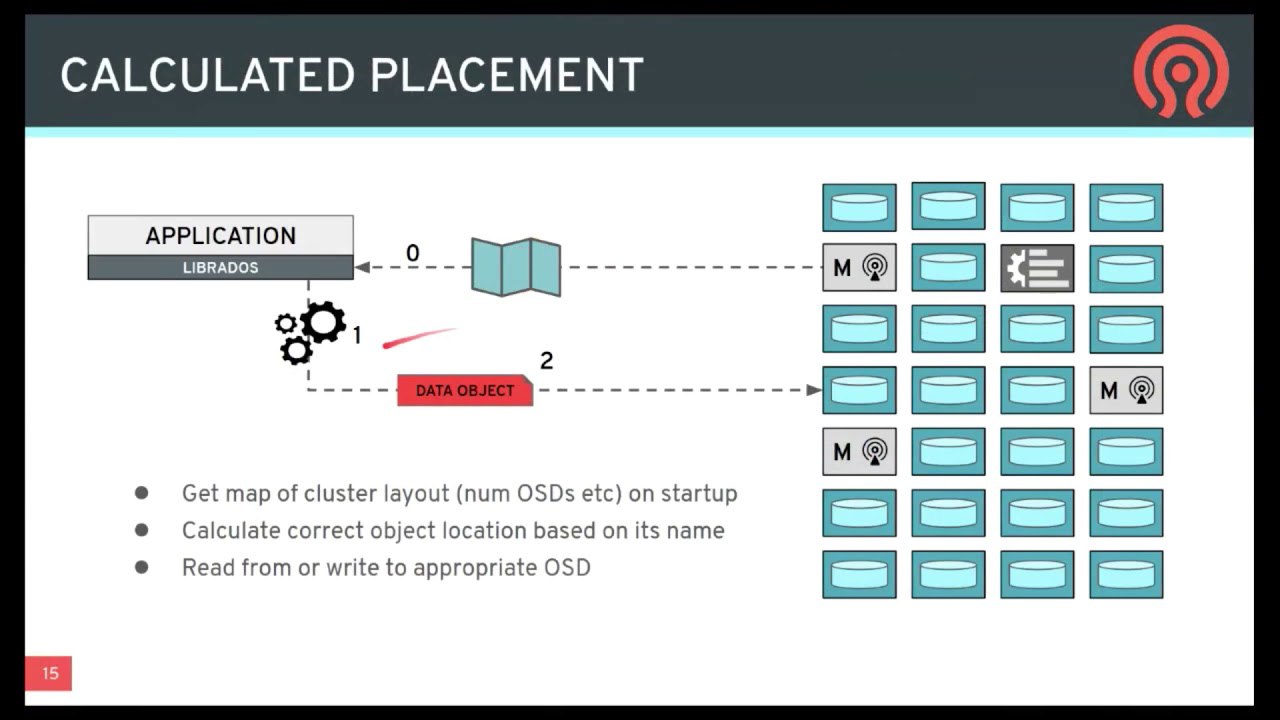 CALCULATED PLACEMENT

APPLICATION
LIBRADOS

0

1

2

DATA OBJECT

M

M

M

- Get map of cluster layout (num OSDs etc) on startup
- Calculate correct object location based on its name
- Read from or write to appropriate OSD

15